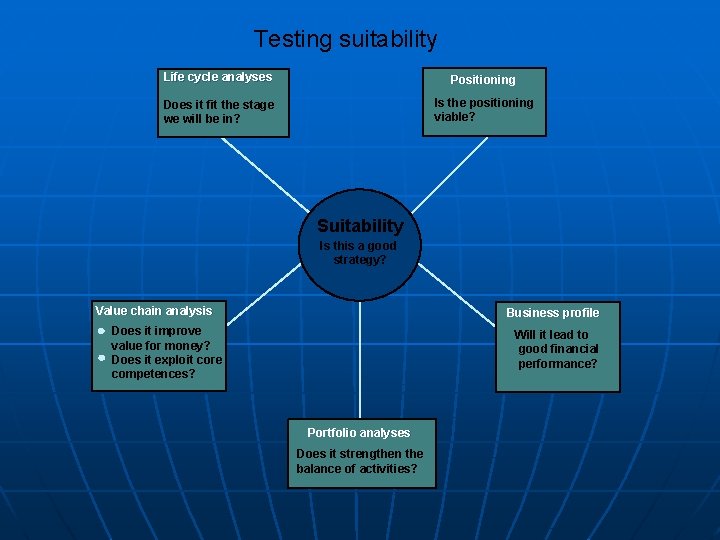 Testing suitability

Life cycle analyses

Does it fit the stage we will be in?

Positioning

Is the positioning viable?

Suitability

Is this a good strategy?

Value chain analysis

- Does it improve value for money?
- Does it exploit core competences?

Business profile

Will it lead to good financial performance?

Portfolio analyses

Does it strengthen the balance of activities?